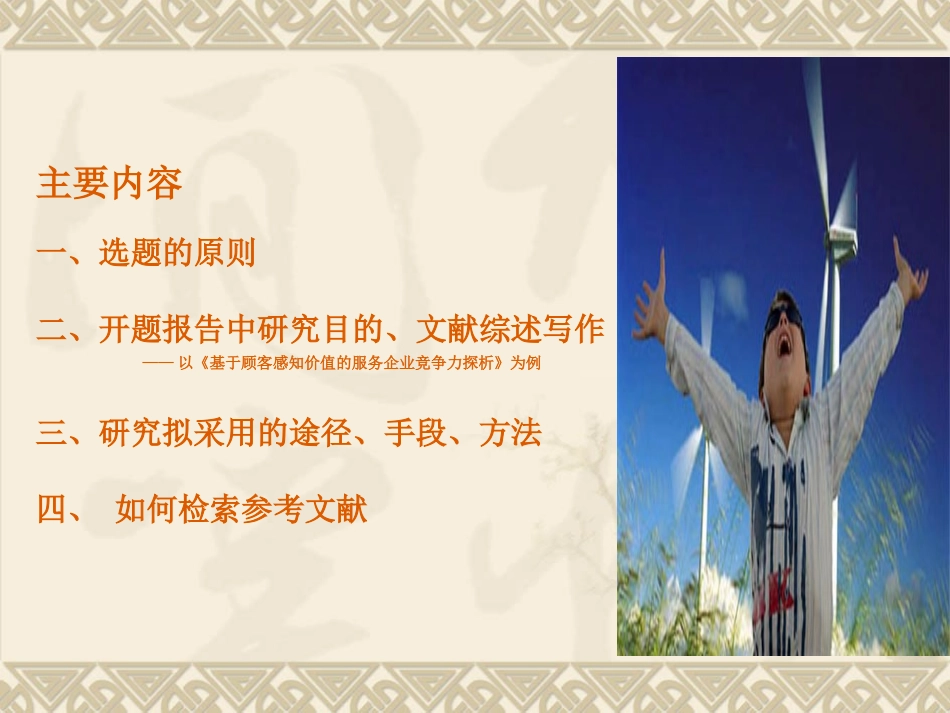 主要内容

一、选题的原则

二、开题报告中研究目的、文献综述写作

—— 以《基于顾客感知价值的服务企业竞争力探析》为例

三、研究拟采用的途径、手段、方法

四、 如何检索参考文献